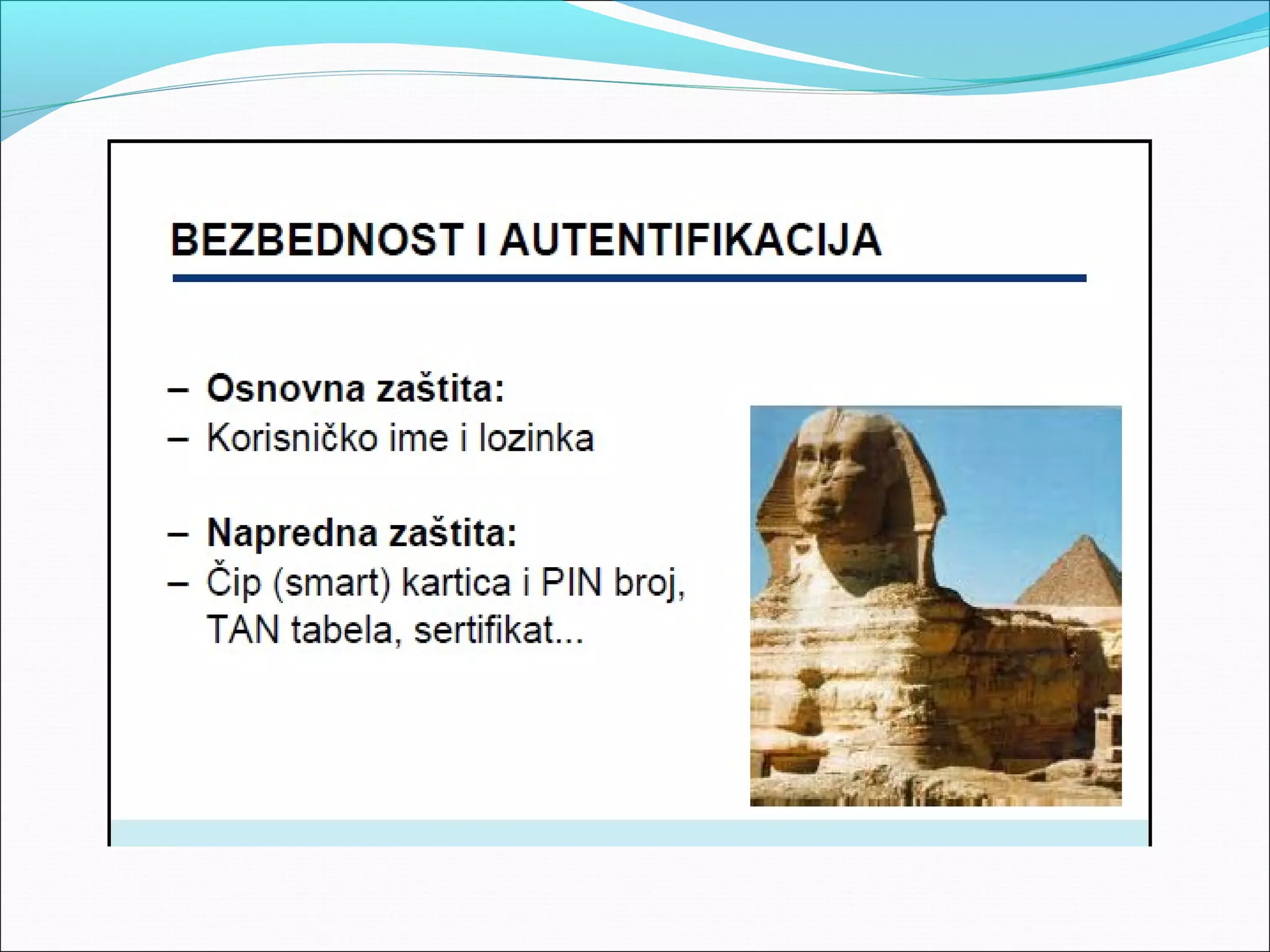 BEZBEDNOST I AUTENTIFIKACIJA

– Osnovna zaštita:
– Korisničko ime i lozinka

– Napredna zaštita:
– Čip (smart) kartica i PIN broj, TAN tabela, sertifikat...